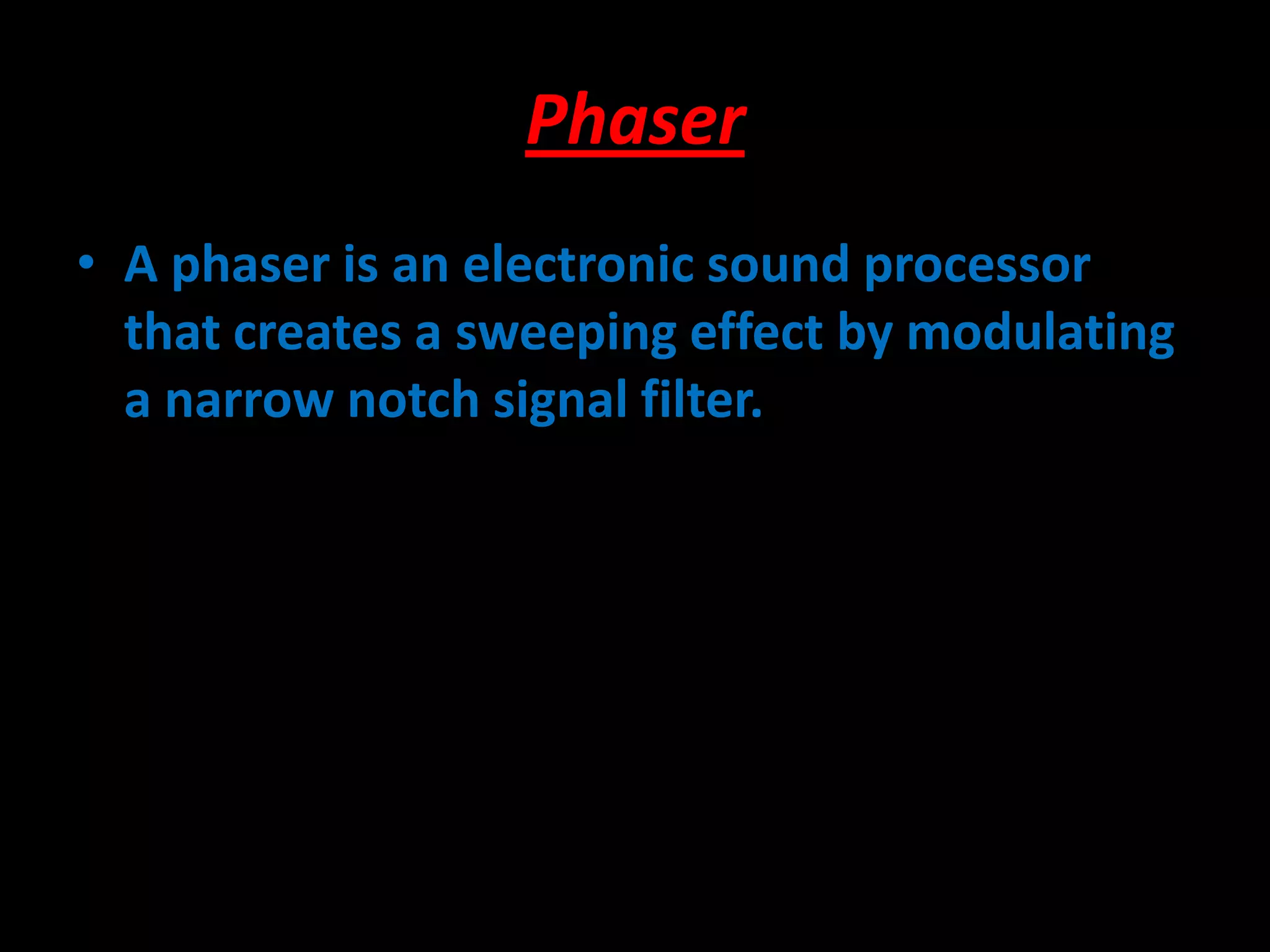 Phaser

• A phaser is an electronic sound processor that creates a sweeping effect by modulating a narrow notch signal filter.